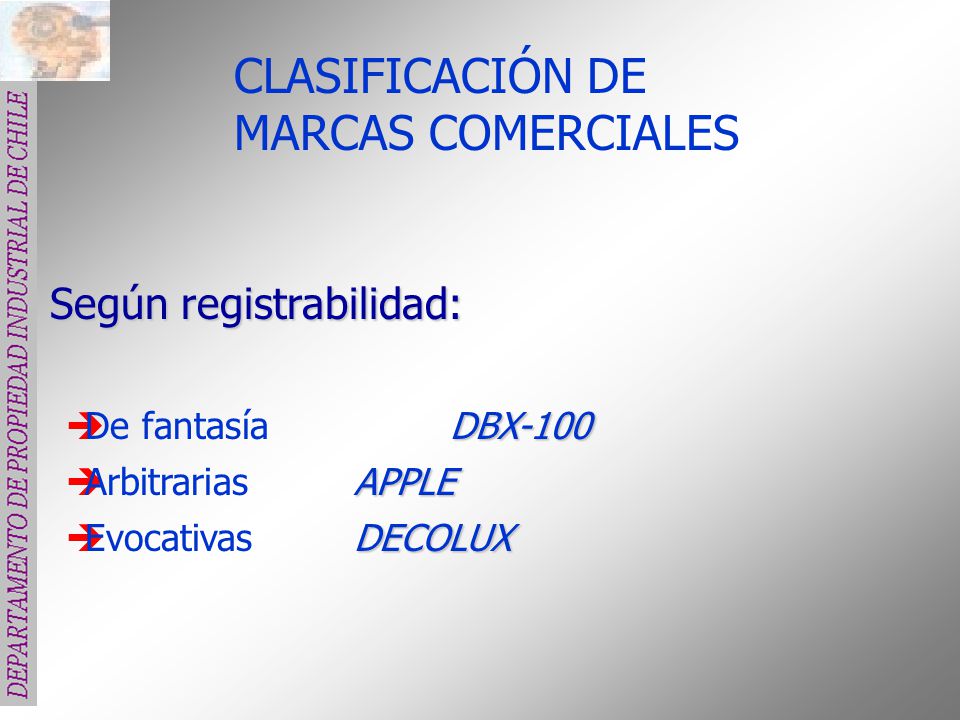 DEPARTAMENTO DE PROPIEDAD INDUSTRIAL DE CHILE

CLASIFICACIÓN DE MARCAS COMERCIALES

Según registrabilidad:

De fantasía DBX-100
Arbitrarias APPLE
Evocativas DECOLUX